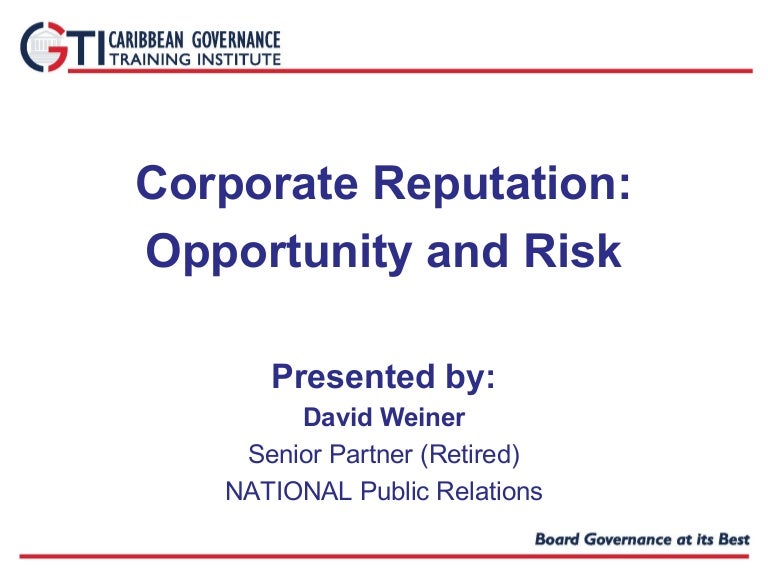 CGTI CARIBBEAN GOVERNANCE TRAINING INSTITUTE

Corporate Reputation: Opportunity and Risk

Presented by:
David Weiner
Senior Partner (Retired)
NATIONAL Public Relations

Board Governance at its Best